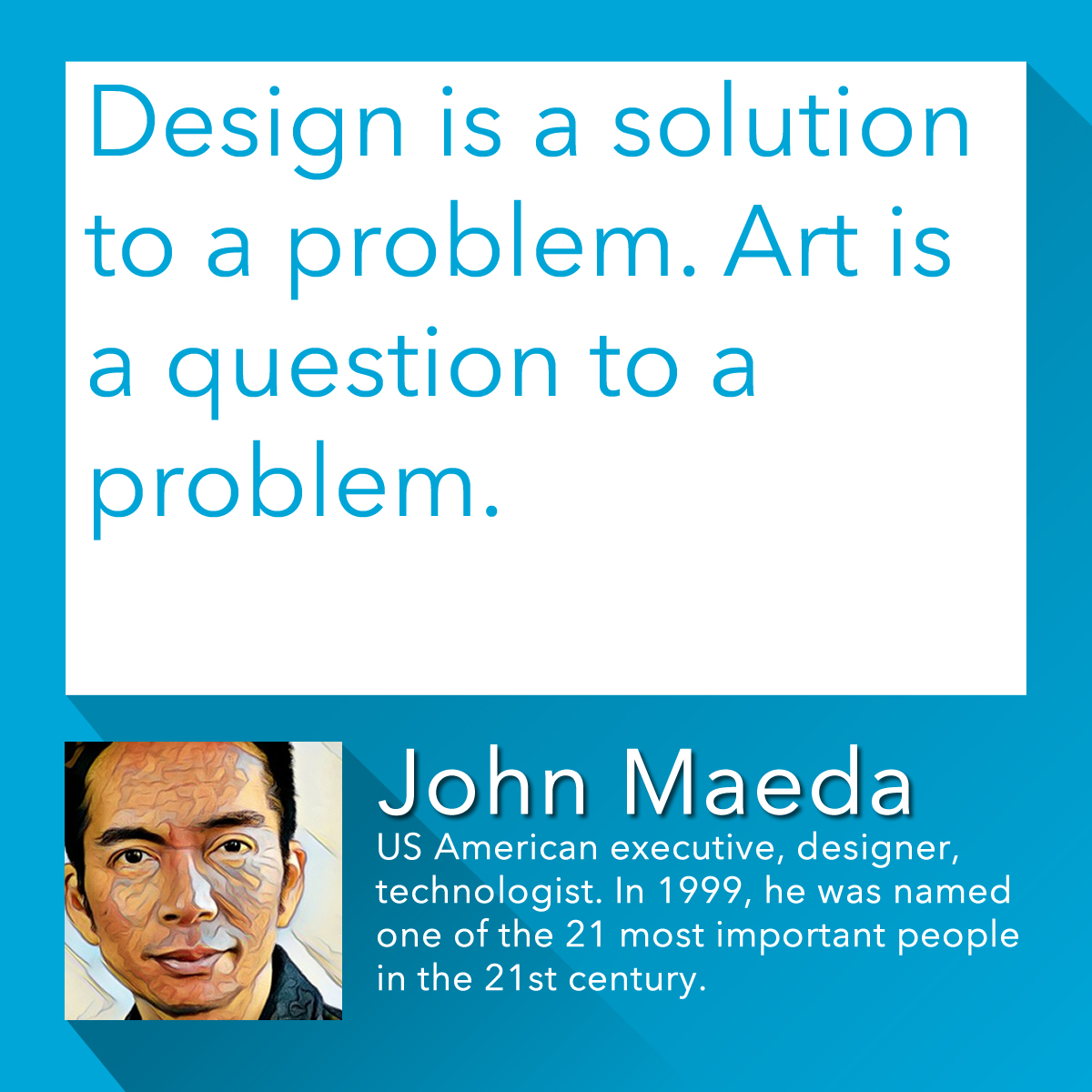 Design is a solution to a problem. Art is a question to a problem.

John Maeda

US American executive, designer, technologist. In 1999, he was named one of the 21 most important people in the 21st century.